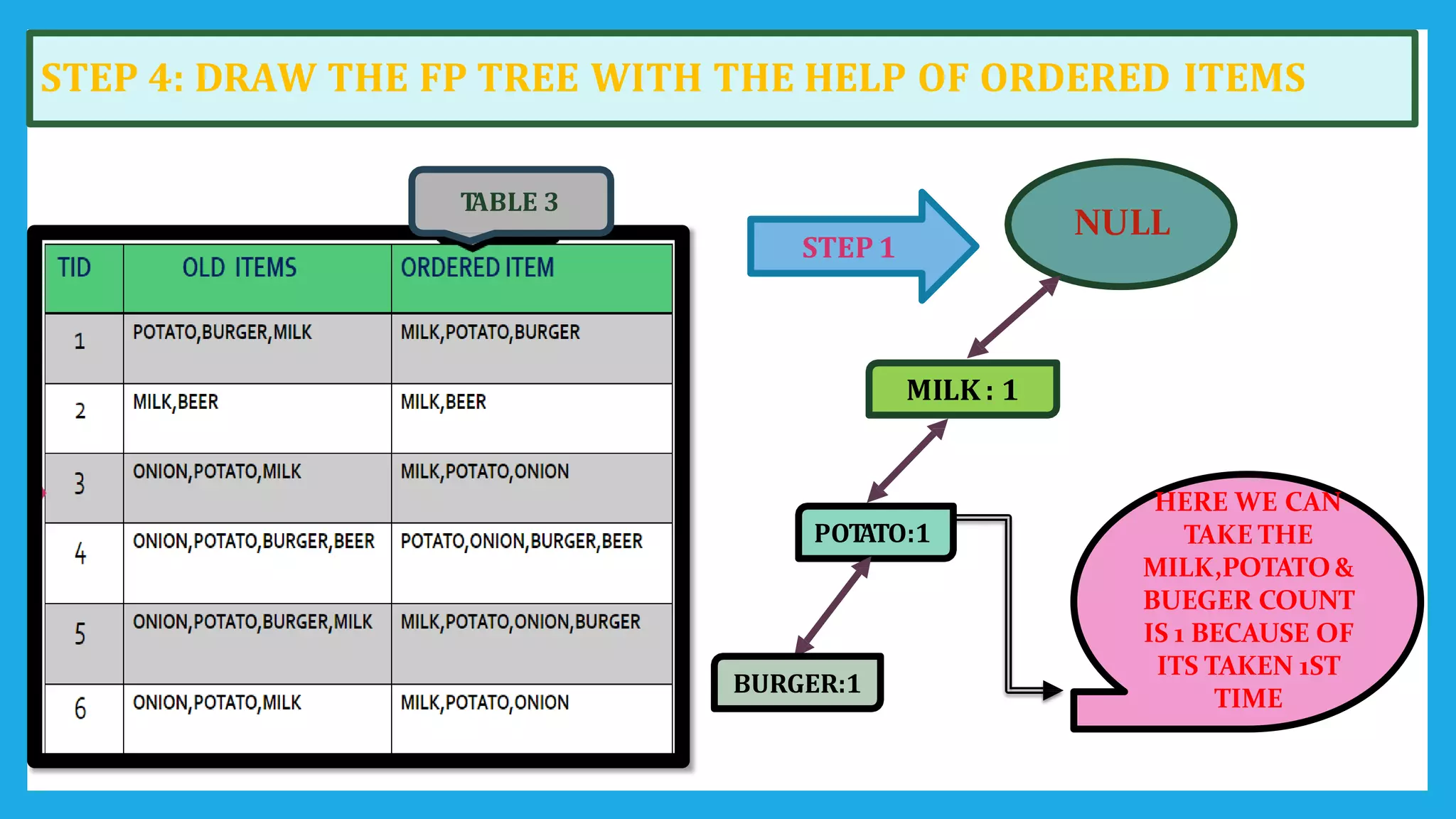 STEP 4: DRAW THE FP TREE WITH THE HELP OF ORDERED ITEMS

TABLE 3

| TID | OLD ITEMS | ORDERED ITEM |
|---|---|---|
| 1 | POTATO,BURGER,MILK | MILK,POTATO,BURGER |
| 2 | MILK,BEER | MILK,BEER |
| 3 | ONION,POTATO,MILK | MILK,POTATO,ONION |
| 4 | ONION,POTATO,BURGER,BEER | POTATO,ONION,BURGER,BEER |
| 5 | ONION,POTATO,BURGER,MILK | MILK,POTATO,ONION,BURGER |
| 6 | ONION,POTATO,MILK | MILK,POTATO,ONION |

STEP 1

NULL

MILK : 1

POTATO:1

BURGER:1

HERE WE CAN TAKE THE MILK,POTATO & BUEGER COUNT IS 1 BECAUSE OF ITS TAKEN 1ST TIME